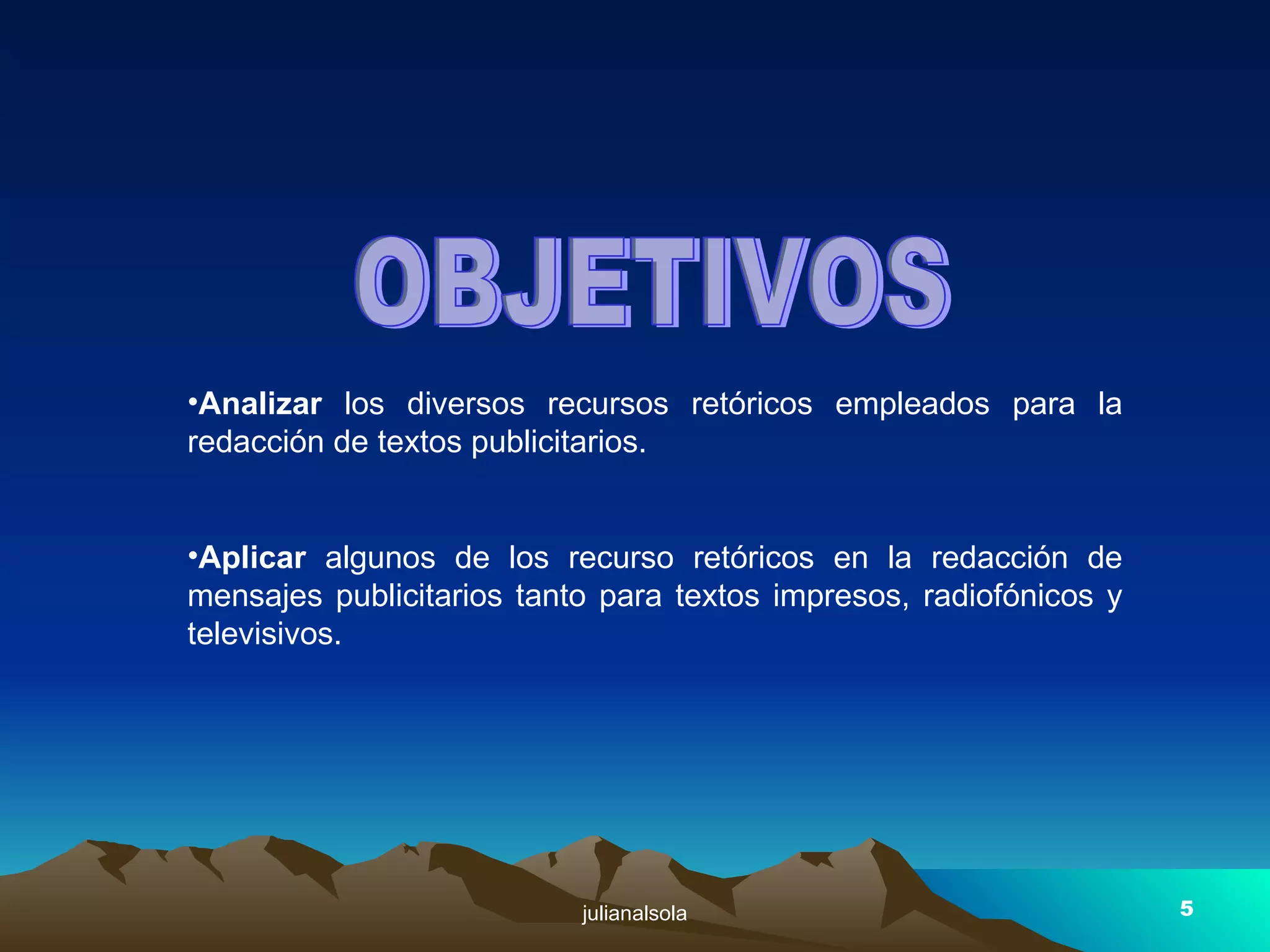 OBJETIVOS

•Analizar los diversos recursos retóricos empleados para la redacción de textos publicitarios.

•Aplicar algunos de los recurso retóricos en la redacción de mensajes publicitarios tanto para textos impresos, radiofónicos y televisivos.

julianalsola

5